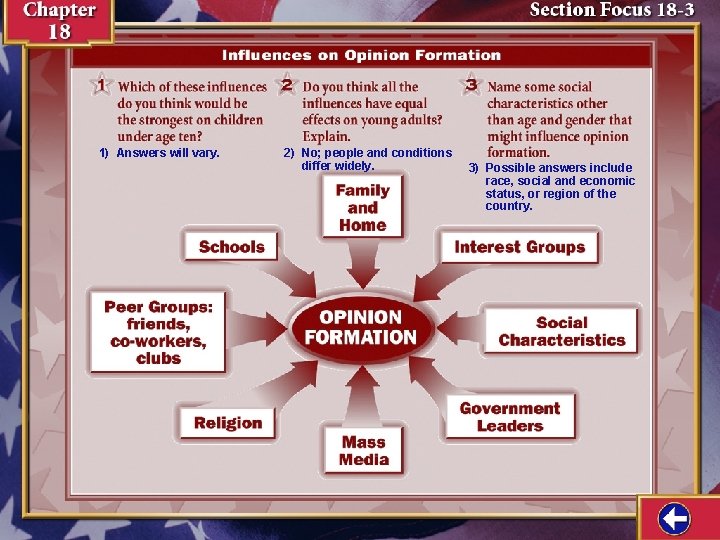 Chapter 18

Section Focus 18-3

Influences on Opinion Formation

1 Which of these influences do you think would be the strongest on children under age ten?

1) Answers will vary.

2 Do you think all the influences have equal effects on young adults? Explain.

2) No; people and conditions differ widely.

3 Name some social characteristics other than age and gender that might influence opinion formation.

3) Possible answers include race, social and economic status, or region of the country.

Family and Home

Schools

Interest Groups

Peer Groups: friends, co-workers, clubs

OPINION FORMATION

Social Characteristics

Religion

Mass Media

Government Leaders